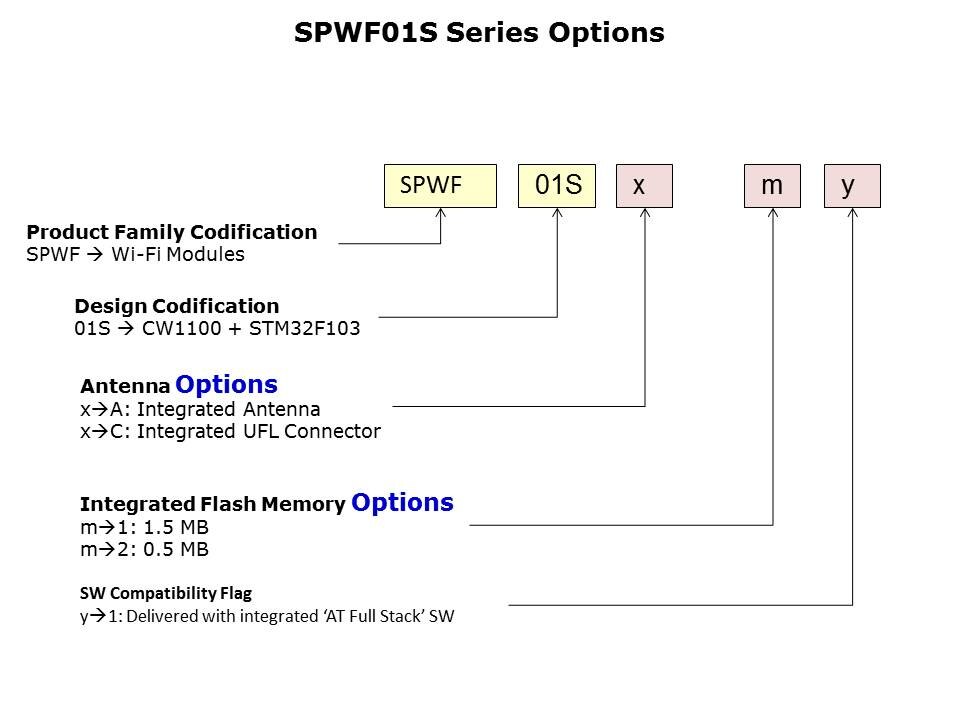 SPWF01S Series Options

SPWF 01S x m y

Product Family Codification
SPWF → Wi-Fi Modules

Design Codification
01S → CW1100 + STM32F103

Antenna Options
x→A: Integrated Antenna
x→C: Integrated UFL Connector

Integrated Flash Memory Options
m→1: 1.5 MB
m→2: 0.5 MB

SW Compatibility Flag
y→1: Delivered with integrated 'AT Full Stack' SW